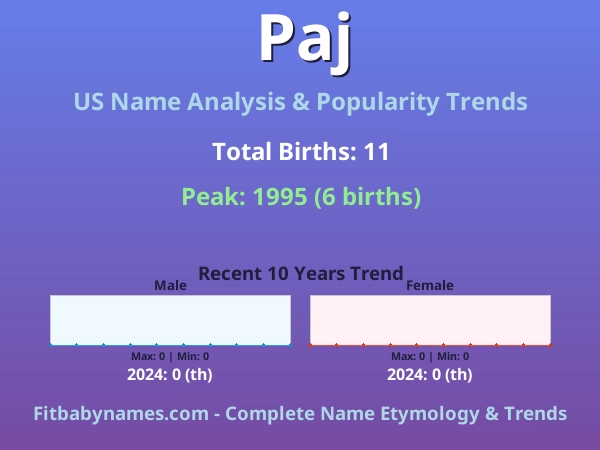 Paj

US Name Analysis & Popularity Trends

Total Births: 11

Peak: 1995 (6 births)

Recent 10 Years Trend

Male

Max: 0 | Min: 0

2024: 0 (th)

Female

Max: 0 | Min: 0

2024: 0 (th)

Fitbabynames.com - Complete Name Etymology & Trends